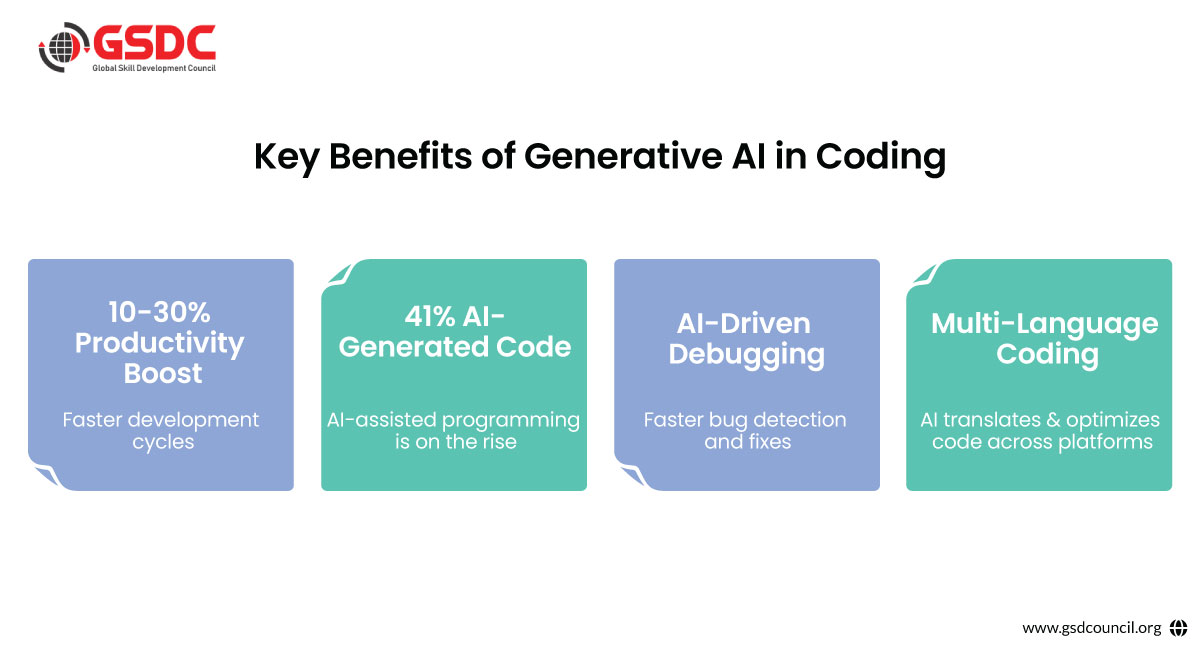 GSDC
Global Skill Development Council

Key Benefits of Generative AI in Coding

10-30% Productivity Boost

Faster development cycles

41% AI-Generated Code

AI-assisted programming is on the rise

AI-Driven Debugging

Faster bug detection and fixes

Multi-Language Coding

AI translates & optimizes code across platforms

www.gsdcouncil.org